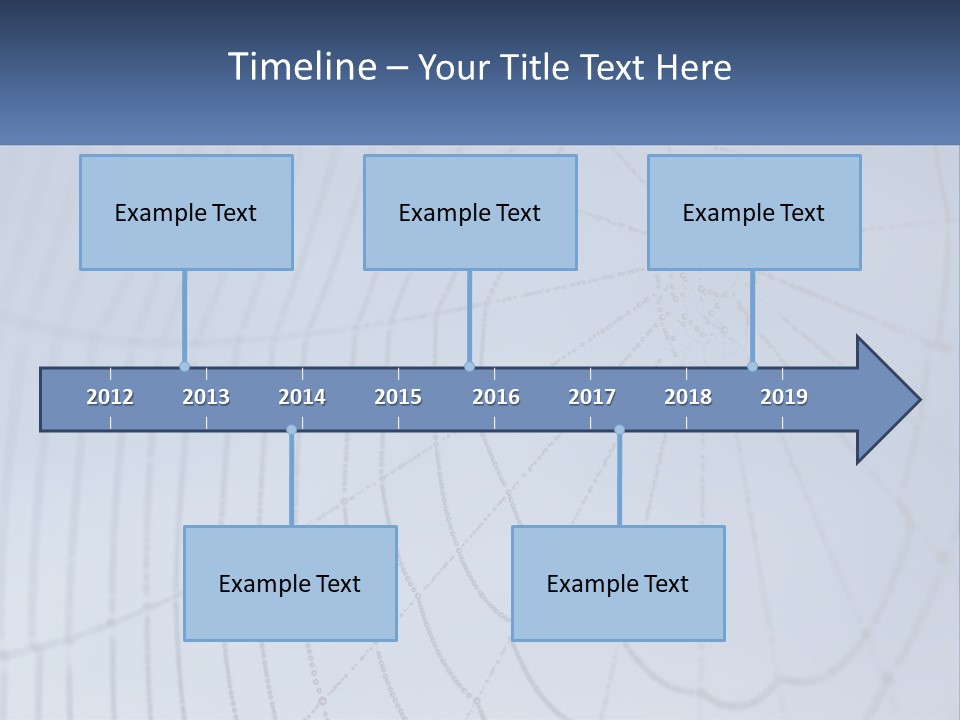 Timeline – Your Title Text Here

Example Text

Example Text

Example Text

2012 2013 2014 2015 2016 2017 2018 2019

Example Text

Example Text